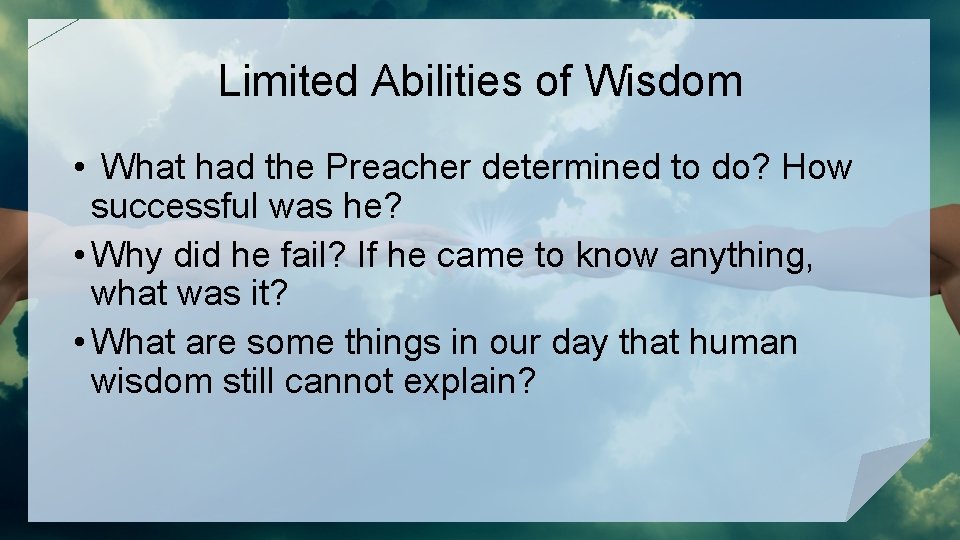 Limited Abilities of Wisdom

• What had the Preacher determined to do? How successful was he?
• Why did he fail? If he came to know anything, what was it?
• What are some things in our day that human wisdom still cannot explain?